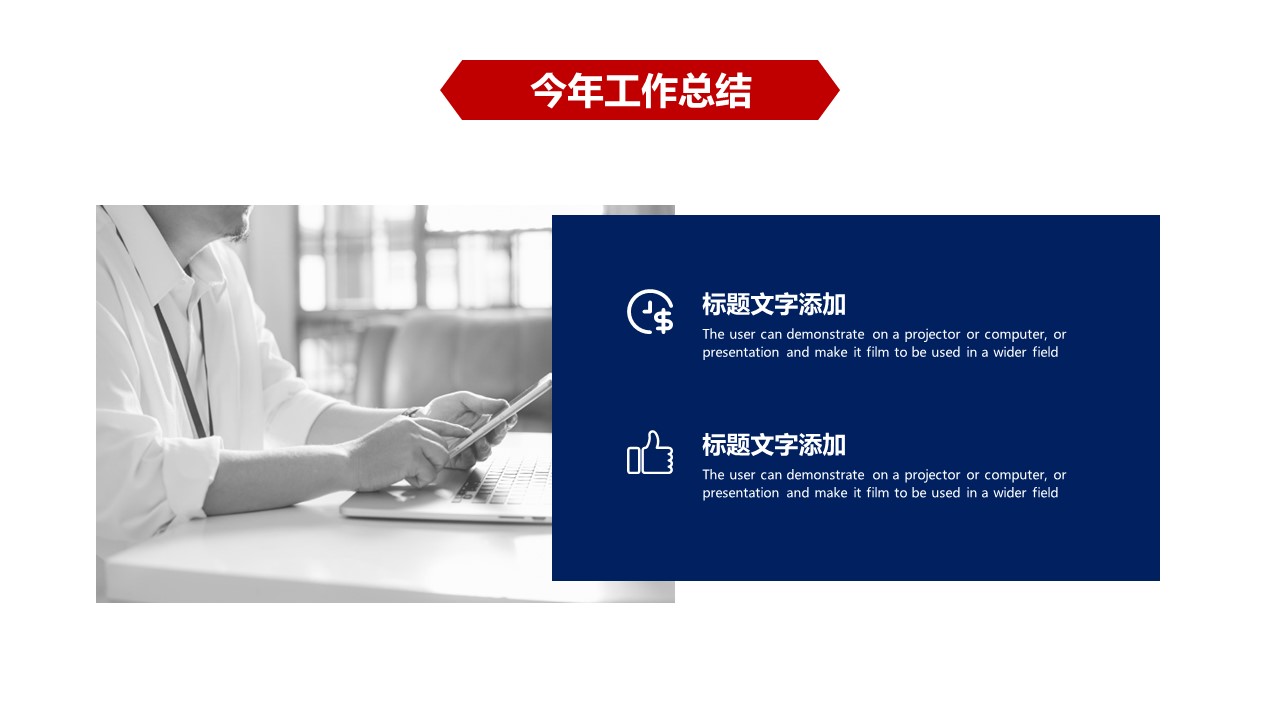 今年工作总结

标题文字添加

The user can demonstrate on a projector or computer, or presentation and make it film to be used in a wider field

标题文字添加

The user can demonstrate on a projector or computer, or presentation and make it film to be used in a wider field